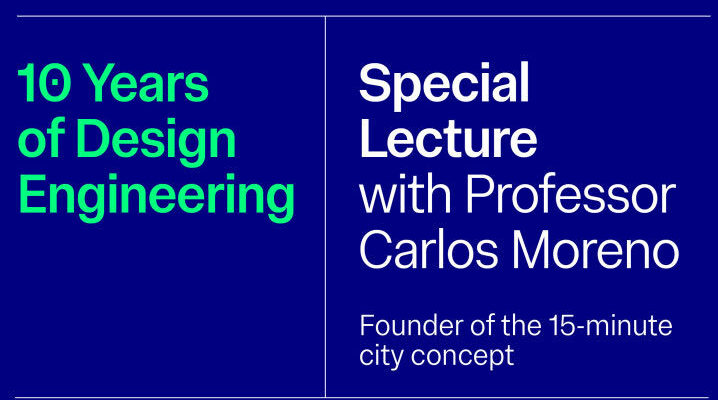 10 Years of Design Engineering

Special Lecture with Professor Carlos Moreno

Founder of the 15-minute city concept